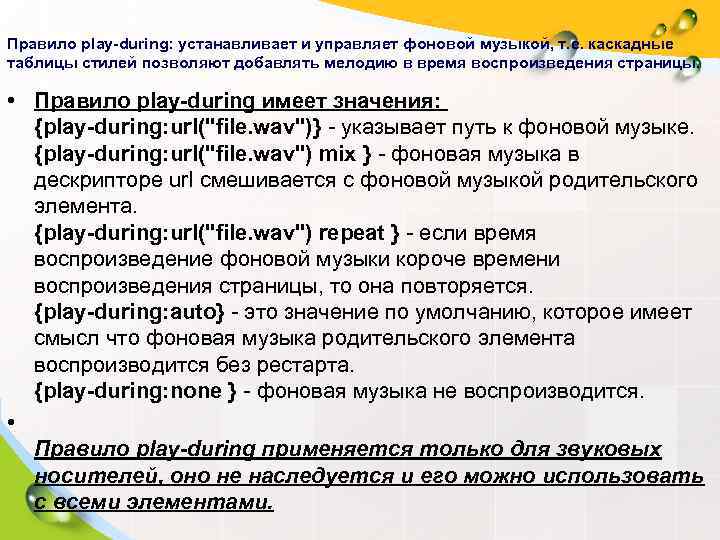 Правило play-during: устанавливает и управляет фоновой музыкой, т.е. каскадные таблицы стилей позволяют добавлять мелодию в время воспроизведения страницы.

• Правило play-during имеет значения:
{play-during:url("file.wav")} - указывает путь к фоновой музыке.
{play-during:url("file.wav") mix } - фоновая музыка в дескрипторе url смешивается с фоновой музыкой родительского элемента.
{play-during:url("file.wav") repeat } - если время воспроизведение фоновой музыки короче времени воспроизведения страницы, то она повторяется.
{play-during:auto} - это значение по умолчанию, которое имеет смысл что фоновая музыка родительского элемента воспроизводится без рестарта.
{play-during:none } - фоновая музыка не воспроизводится.

•

Правило play-during применяется только для звуковых носителей, оно не наследуется и его можно использовать с всеми элементами.